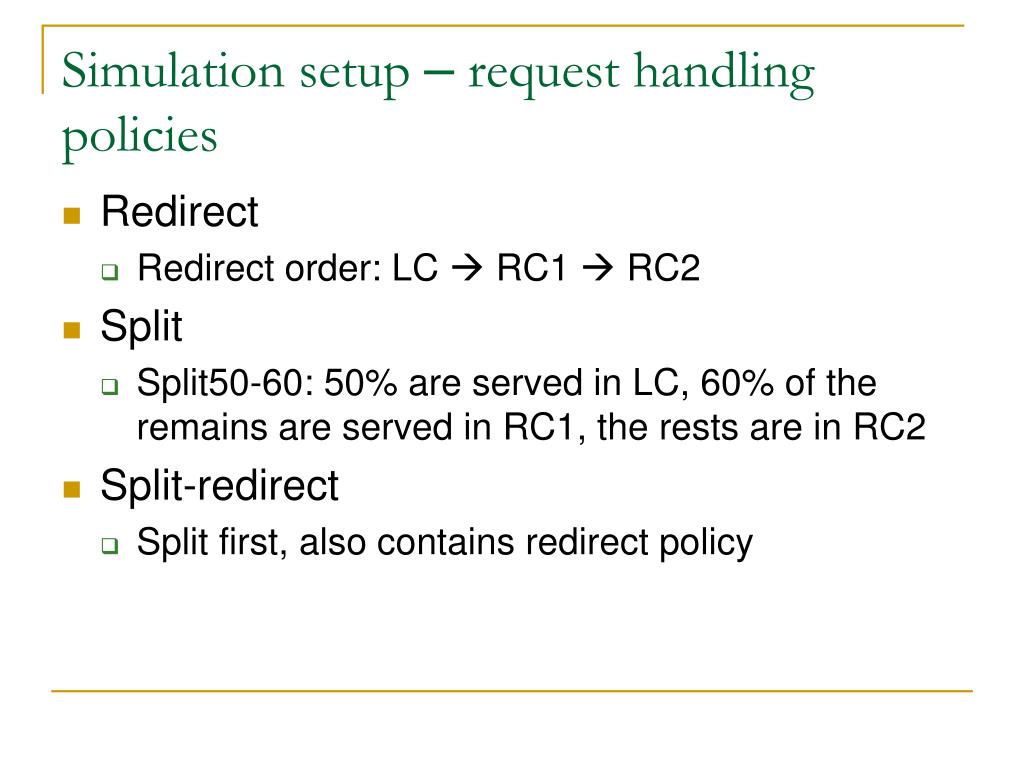 Simulation setup – request handling policies

Redirect

Redirect order: LC → RC1 → RC2

Split

Split50-60: 50% are served in LC, 60% of the remains are served in RC1, the rests are in RC2

Split-redirect

Split first, also contains redirect policy